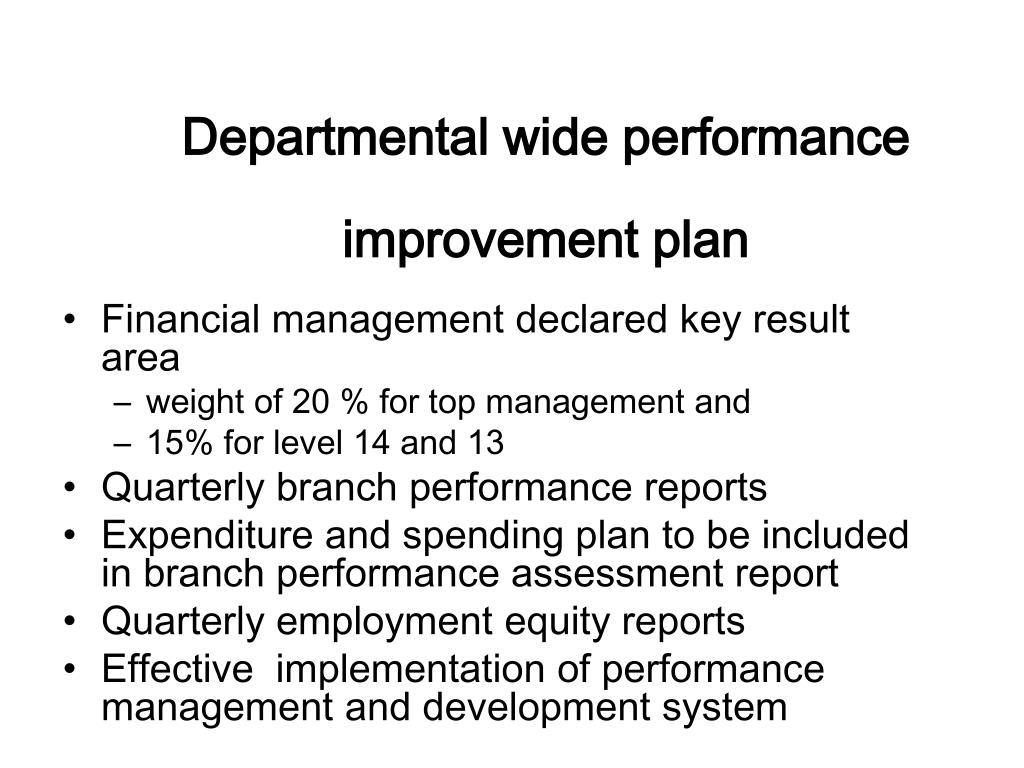 Departmental wide performance improvement plan

• Financial management declared key result area
– weight of 20 % for top management and
– 15% for level 14 and 13
• Quarterly branch performance reports
• Expenditure and spending plan to be included in branch performance assessment report
• Quarterly employment equity reports
• Effective implementation of performance management and development system